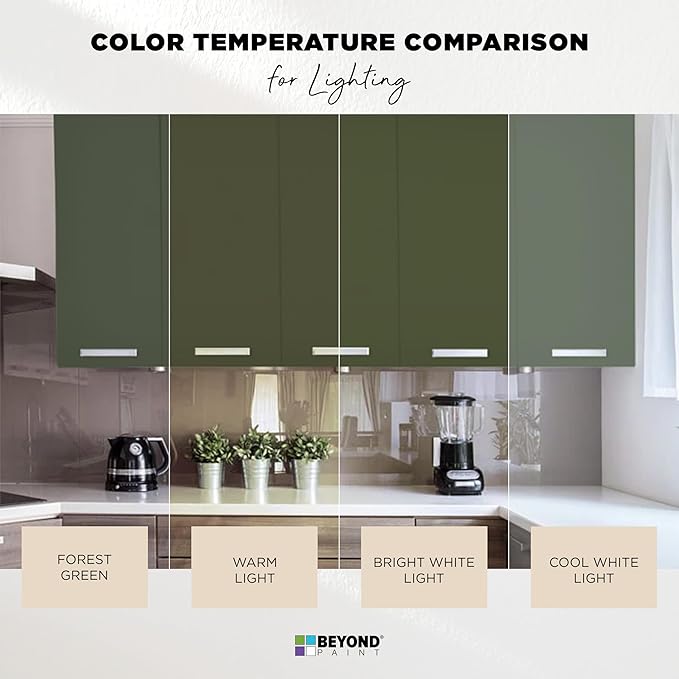 COLOR TEMPERATURE COMPARISON

for Lighting

FOREST GREEN

WARM LIGHT

BRIGHT WHITE LIGHT

COOL WHITE LIGHT

BEYOND® PAINT